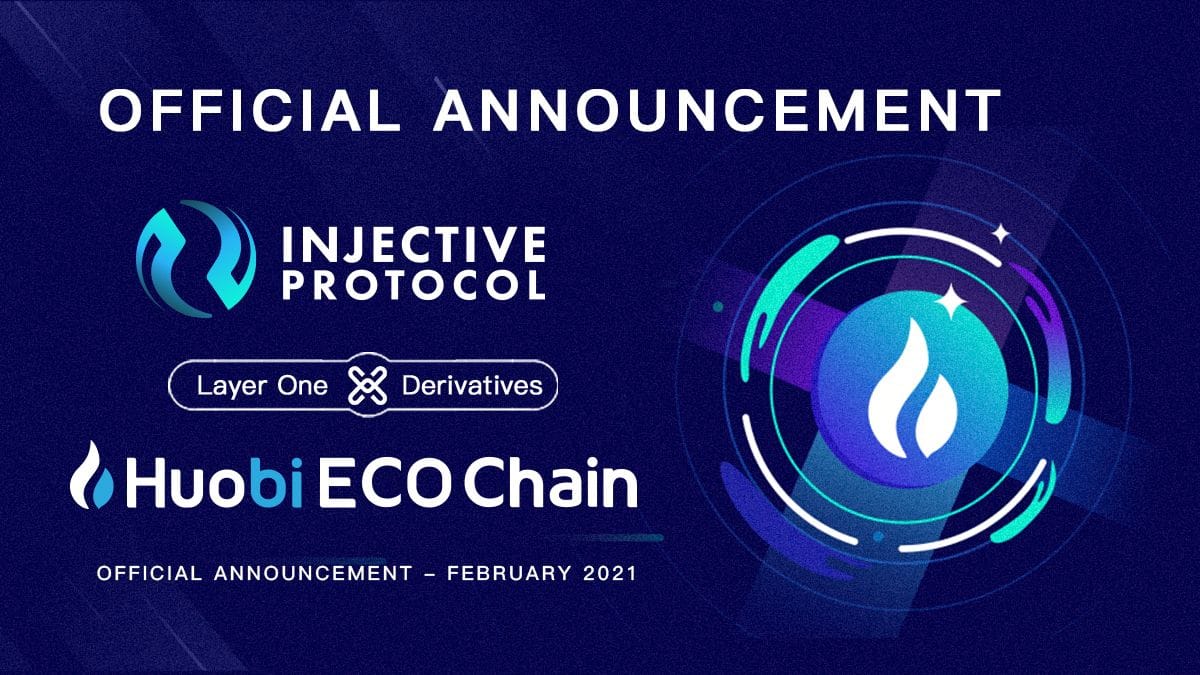 OFFICIAL ANNOUNCEMENT

INJECTIVE PROTOCOL

Layer One Derivatives

Huobi ECO Chain

OFFICIAL ANNOUNCEMENT – FEBRUARY 2021